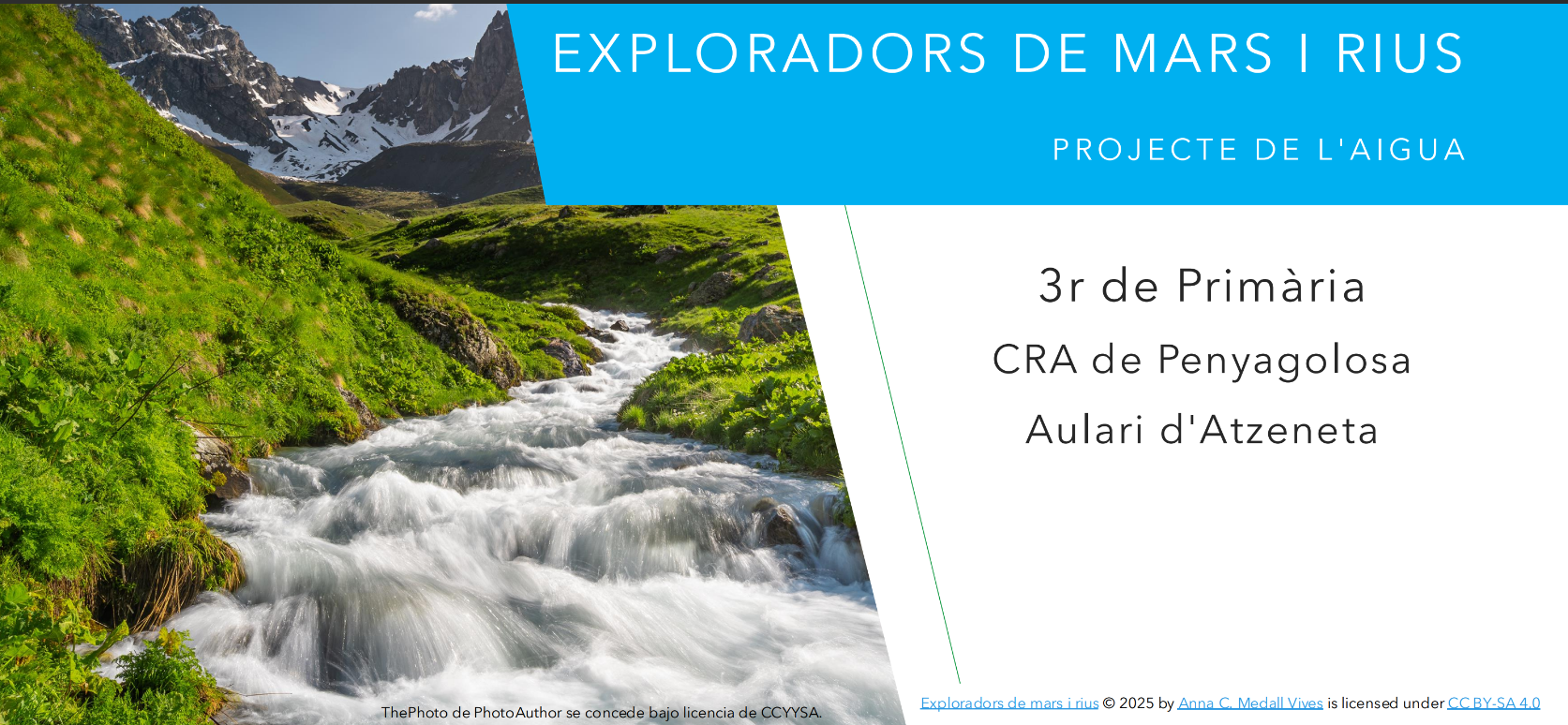 EXPLORADORS DE MARS I RIUS

PROJECTE DE L'AIGUA

3r de Primària

CRA de Penyagolosa

Aulari d'Atzeneta

ThePhoto de PhotoAuthor se concede bajo licencia de CCYYSA.

Exploradors de mars i rius © 2025 by Anna C. Medall Vives is licensed under CC BY-SA 4.0